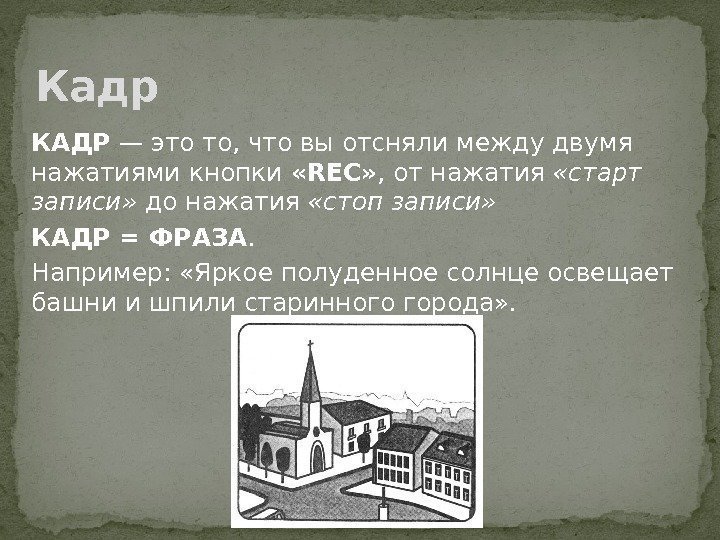 Кадр

КАДР — это то, что вы отсняли между двумя нажатиями кнопки «REC», от нажатия «старт записи» до нажатия «стоп записи»

КАДР = ФРАЗА.

Например: «Яркое полуденное солнце освещает башни и шпили старинного города».